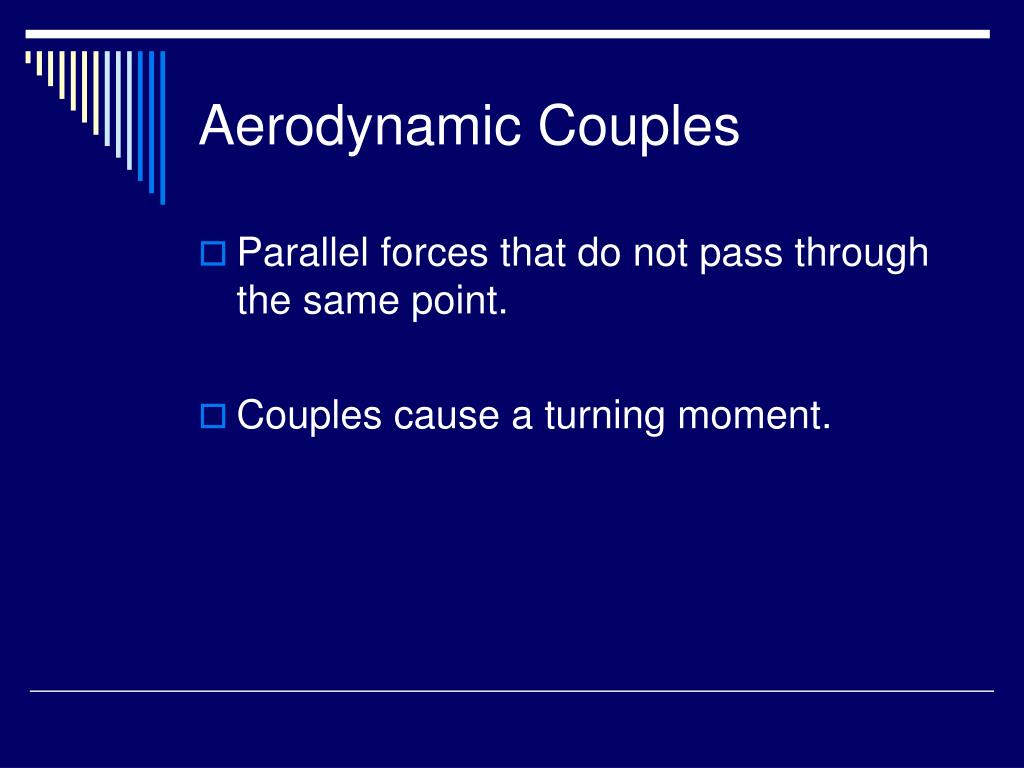 Aerodynamic Couples

Parallel forces that do not pass through the same point.

Couples cause a turning moment.